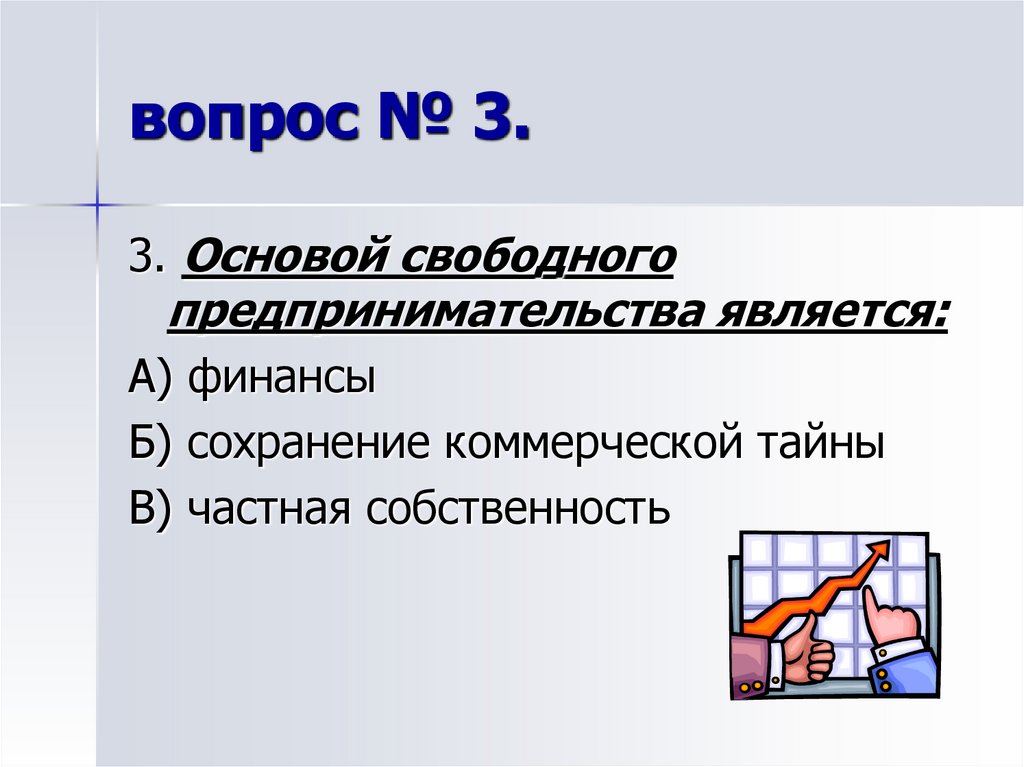 вопрос № 3.

3. Основой свободного предпринимательства является:

А) финансы

Б) сохранение коммерческой тайны

В) частная собственность